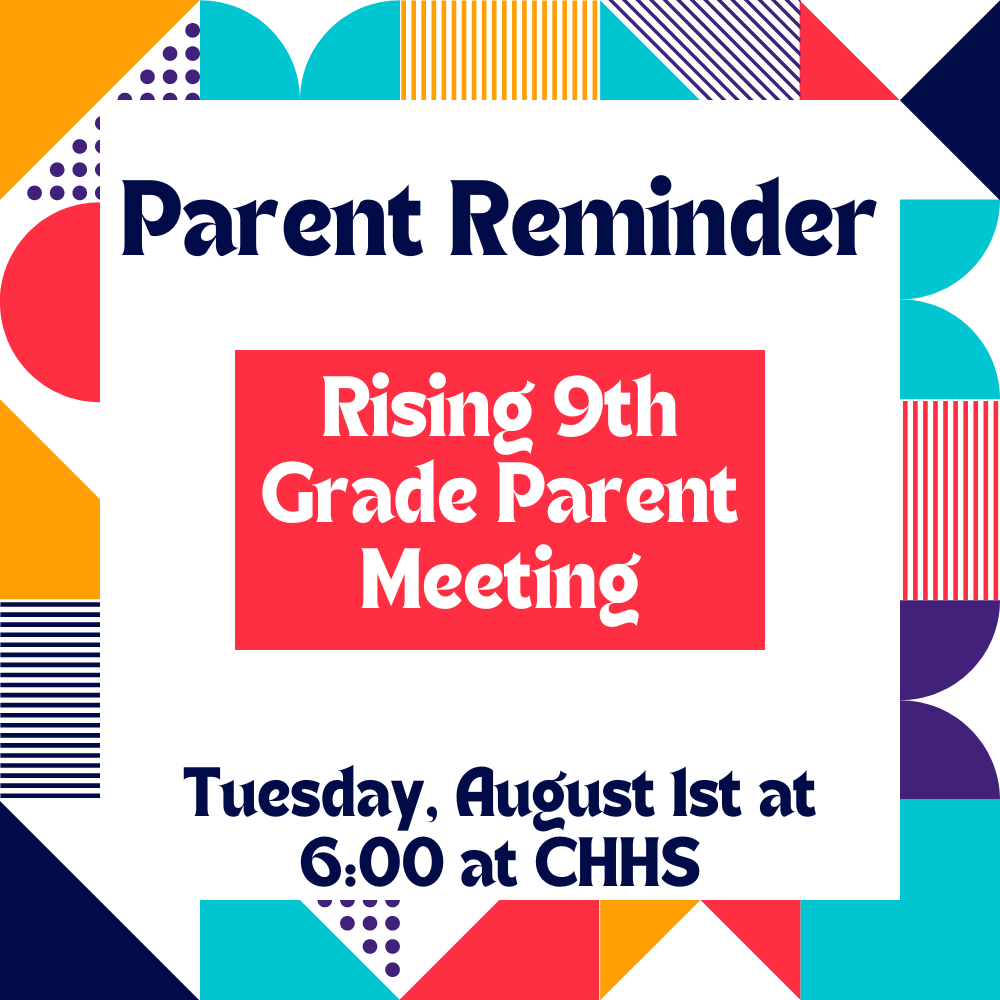 Parent Reminder

Rising 9th Grade Parent Meeting

Tuesday, August 1st at 6:00 at CHHS